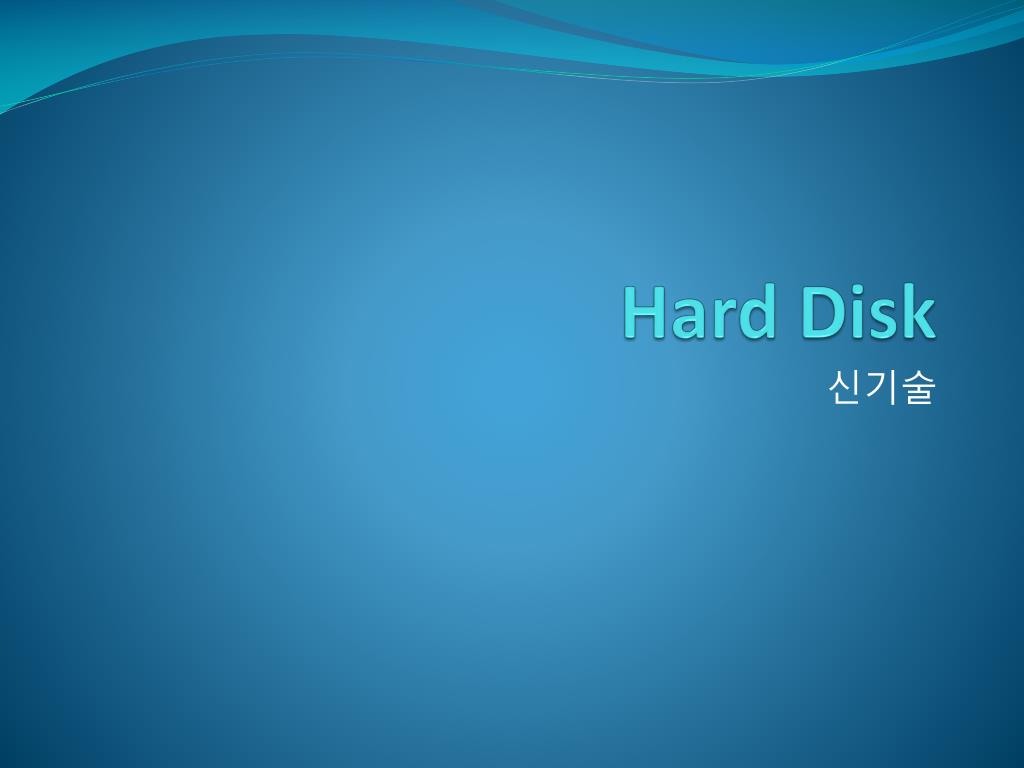 Hard Disk

신기술